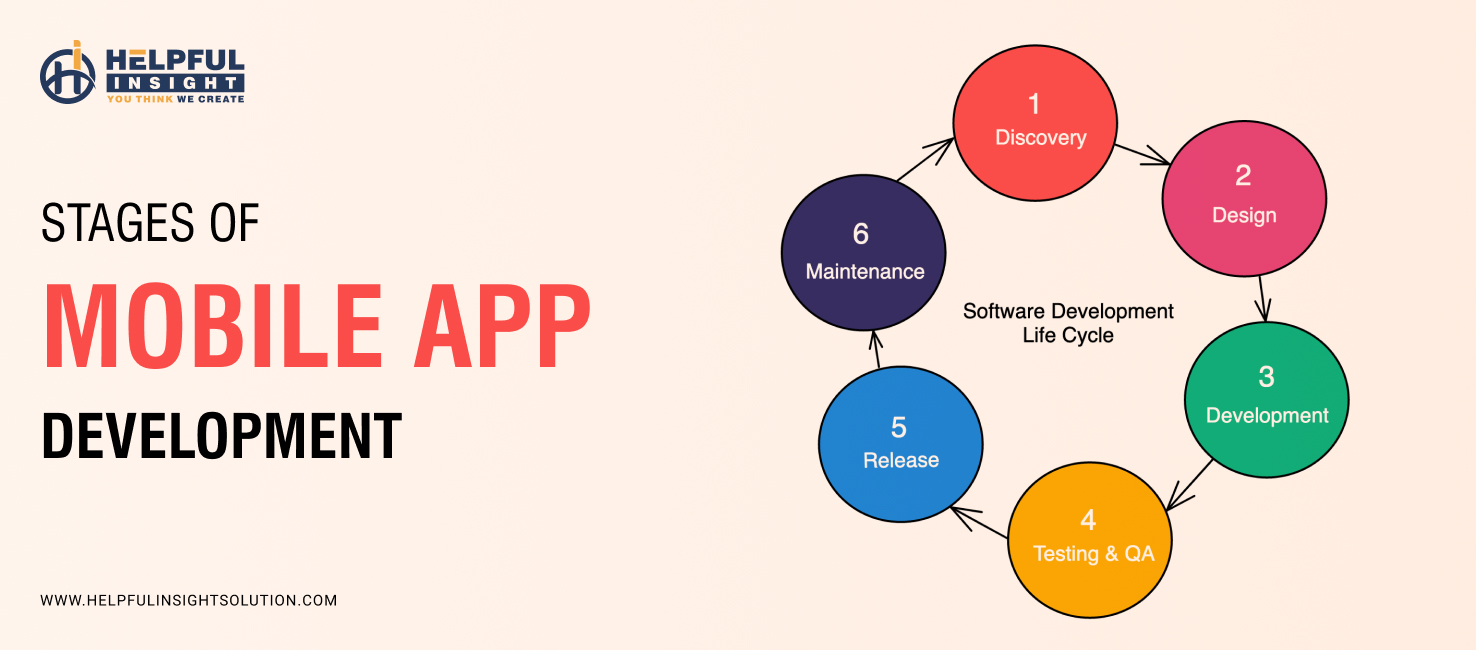 HELPFUL
INSIGHT
YOU THINK WE CREATE

STAGES OF
MOBILE APP
DEVELOPMENT

WWW.HELPFULINSIGHTSOLUTION.COM

1
Discovery

2
Design

3
Development

4
Testing & QA

5
Release

6
Maintenance

Software Development
Life Cycle